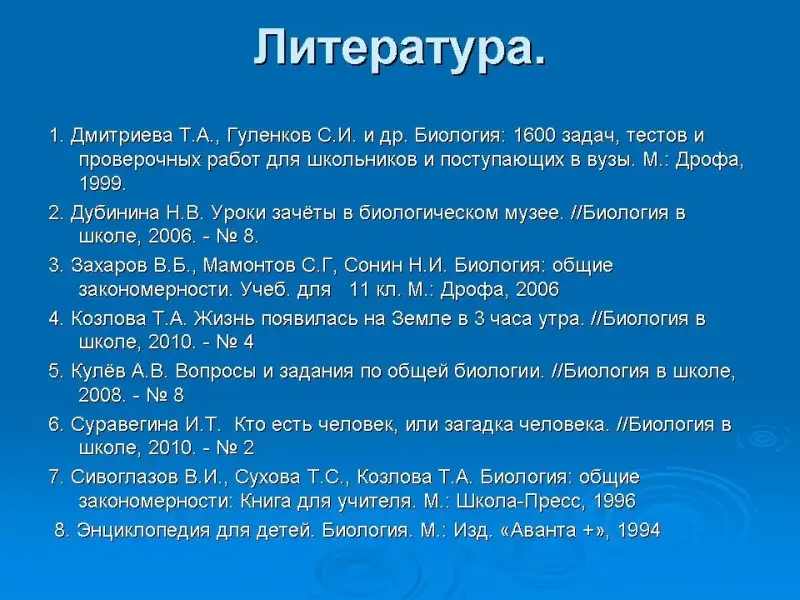 Литература.

1. Дмитриева Т.А., Гуленков С.И. и др. Биология: 1600 задач, тестов и проверочных работ для школьников и поступающих в вузы. М.: Дрофа, 1999.

2. Дубинина Н.В. Уроки зачёты в биологическом музее. //Биология в школе, 2006. - № 8.

3. Захаров В.Б., Мамонтов С.Г, Сонин Н.И. Биология: общие закономерности. Учеб. для 11 кл. М.: Дрофа, 2006

4. Козлова Т.А. Жизнь появилась на Земле в 3 часа утра. //Биология в школе, 2010. - № 4

5. Кулёв А.В. Вопросы и задания по общей биологии. //Биология в школе, 2008. - № 8

6. Суравегина И.Т. Кто есть человек, или загадка человека. //Биология в школе, 2010. - № 2

7. Сивоглазов В.И., Сухова Т.С., Козлова Т.А. Биология: общие закономерности: Книга для учителя. М.: Школа-Пресс, 1996

8. Энциклопедия для детей. Биология. М.: Изд. «Аванта +», 1994